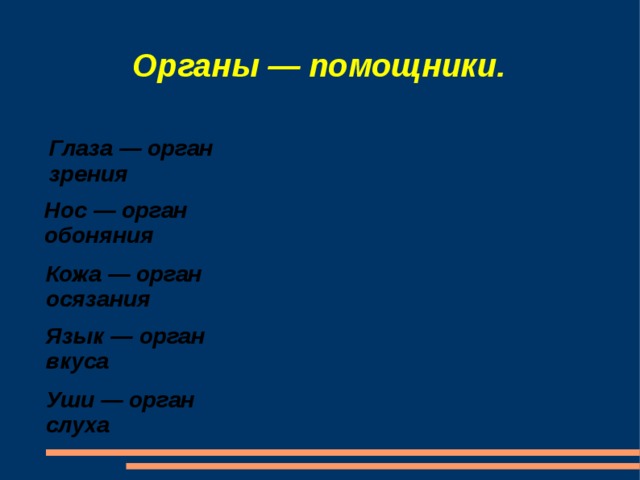 Органы — помощники.

Глаза — орган зрения

Нос — орган обоняния

Кожа — орган осязания

Язык — орган вкуса

Уши — орган слуха